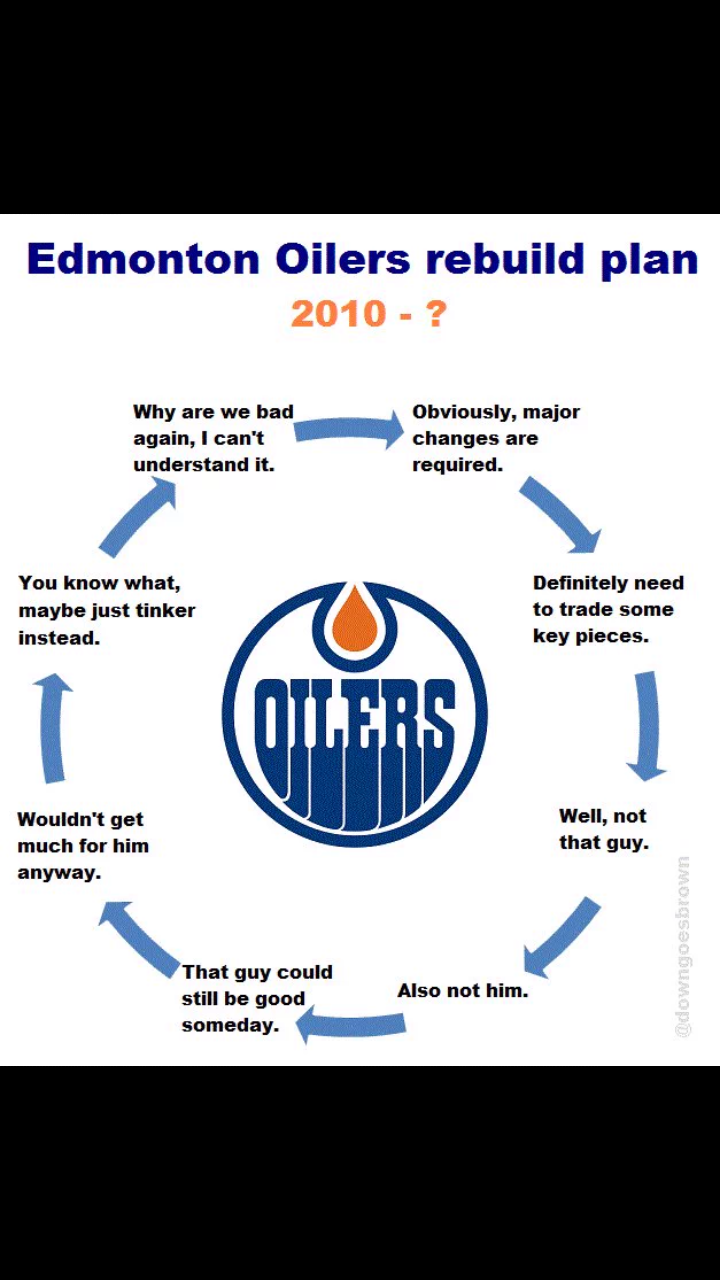 Edmonton Oilers rebuild plan

2010 - ?

Why are we bad again, I can't understand it.

Obviously, major changes are required.

Definitely need to trade some key pieces.

Well, not that guy.

Also not him.

That guy could still be good someday.

Wouldn't get much for him anyway.

You know what, maybe just tinker instead.

OILERS

@downgoesbrown